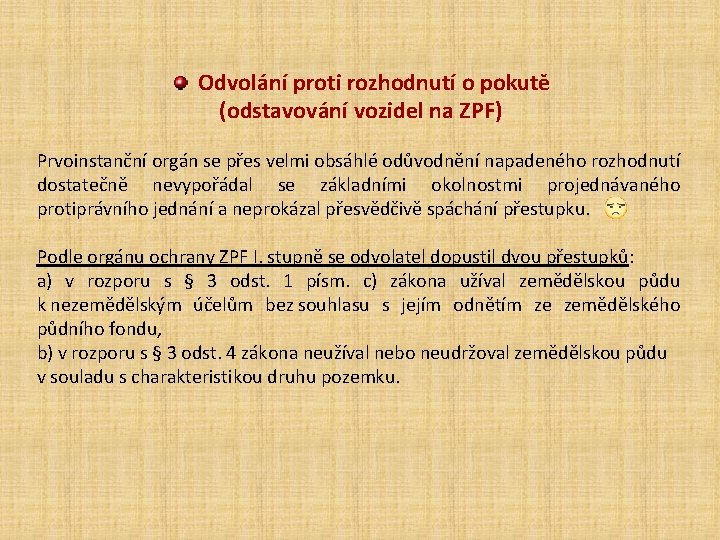 Odvolání proti rozhodnutí o pokutě (odstavování vozidel na ZPF)

Prvoinstanční orgán se přes velmi obsáhlé odůvodnění napadeného rozhodnutí dostatečně nevypořádal se základními okolnostmi projednávaného protiprávního jednání a neprokázal přesvědčivě spáchání přestupku.

Podle orgánu ochrany ZPF I. stupně se odvolatel dopustil dvou přestupků:
a) v rozporu s § 3 odst. 1 písm. c) zákona užíval zemědělskou půdu k nezemědělským účelům bez souhlasu s jejím odnětím ze zemědělského půdního fondu,
b) v rozporu s § 3 odst. 4 zákona neužíval nebo neudržoval zemědělskou půdu v souladu s charakteristikou druhu pozemku.